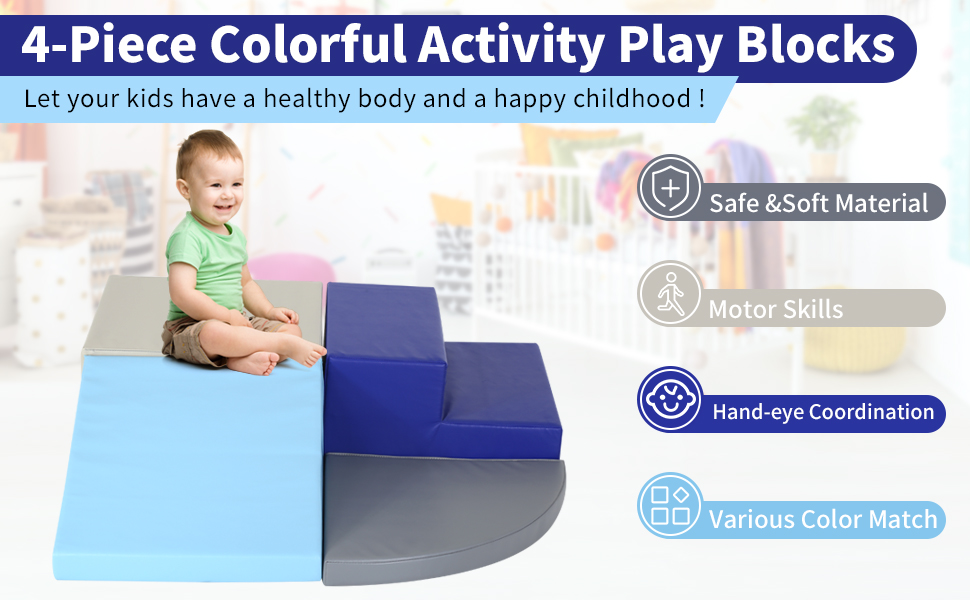 4-Piece Colorful Activity Play Blocks

Let your kids have a healthy body and a happy childhood !

Safe &Soft Material

Motor Skills

Hand-eye Coordination

Various Color Match